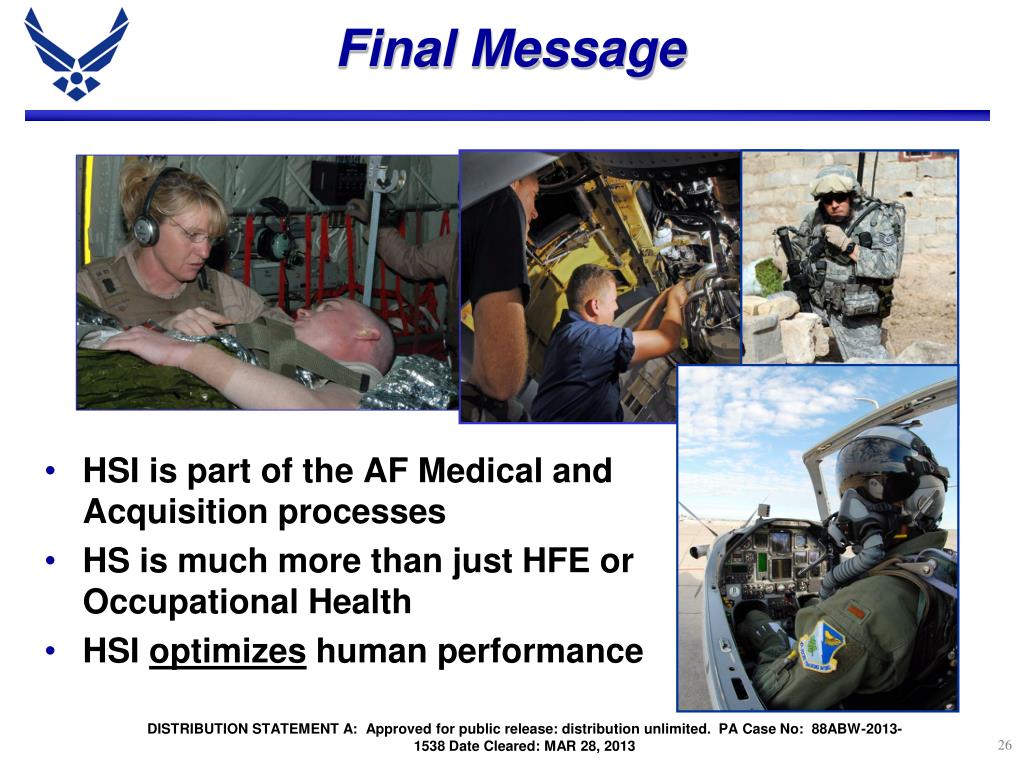 Final Message

• HSI is part of the AF Medical and Acquisition processes
• HS is much more than just HFE or Occupational Health
• HSI optimizes human performance

DISTRIBUTION STATEMENT A: Approved for public release: distribution unlimited. PA Case No: 88ABW-2013-1538 Date Cleared: MAR 28, 2013

26